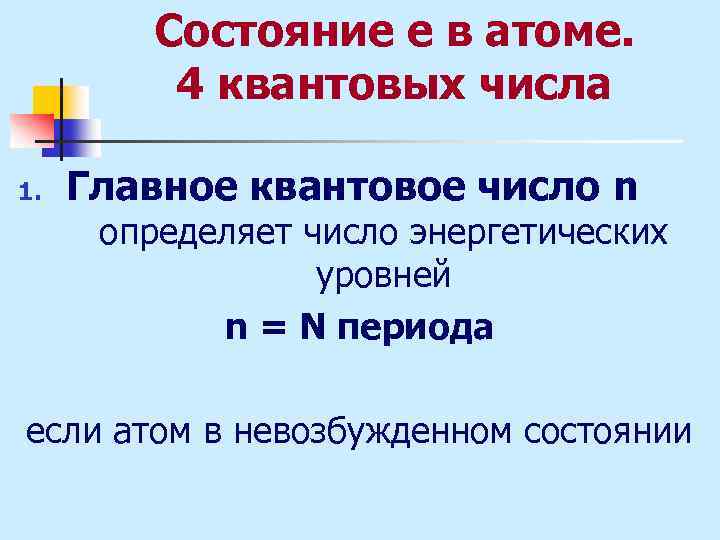 Состояние е в атоме.
4 квантовых числа

1. Главное квантовое число n
определяет число энергетических уровней

n = N периода

если атом в невозбужденном состоянии